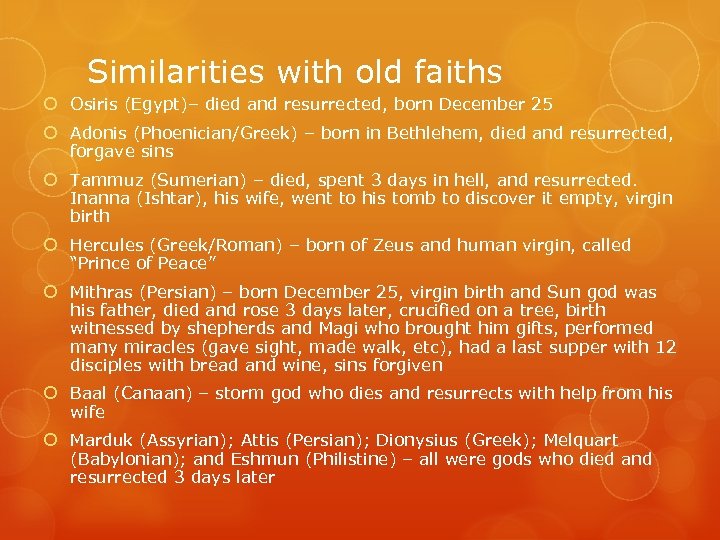 Similarities with old faiths

Osiris (Egypt)– died and resurrected, born December 25

Adonis (Phoenician/Greek) – born in Bethlehem, died and resurrected, forgave sins

Tammuz (Sumerian) – died, spent 3 days in hell, and resurrected. Inanna (Ishtar), his wife, went to his tomb to discover it empty, virgin birth

Hercules (Greek/Roman) – born of Zeus and human virgin, called "Prince of Peace"

Mithras (Persian) – born December 25, virgin birth and Sun god was his father, died and rose 3 days later, crucified on a tree, birth witnessed by shepherds and Magi who brought him gifts, performed many miracles (gave sight, made walk, etc), had a last supper with 12 disciples with bread and wine, sins forgiven

Baal (Canaan) – storm god who dies and resurrects with help from his wife

Marduk (Assyrian); Attis (Persian); Dionysius (Greek); Melquart (Babylonian); and Eshmun (Philistine) – all were gods who died and resurrected 3 days later